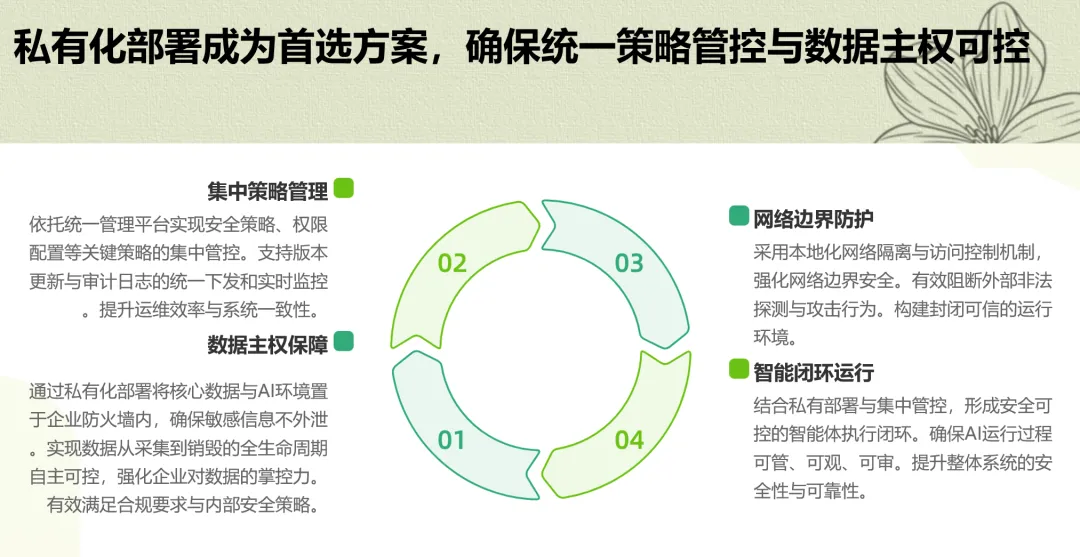 私有化部署成为首选方案，确保统一策略管控与数据主权可控

集中策略管理

依托统一管理平台实现安全策略、权限配置等关键策略的集中管控。支持版本更新与审计日志的统一下发和实时监控。提升运维效率与系统一致性。

数据主权保障

通过私有化部署将核心数据与AI环境置于企业防火墙内，确保敏感信息不外泄。实现数据从采集到销毁的全生命周期自主可控，强化企业对数据的掌控力。有效满足合规要求与内部安全策略。

02

03

01

04

网络边界防护

采用本地化网络隔离与访问控制机制，强化网络边界安全。有效阻断外部非法探测与攻击行为。构建封闭可信的运行环境。

智能闭环运行

结合私有部署与集中管控，形成安全可控的智能体执行闭环。确保AI运行过程可管、可观、可审。提升整体系统的安全性与可靠性。